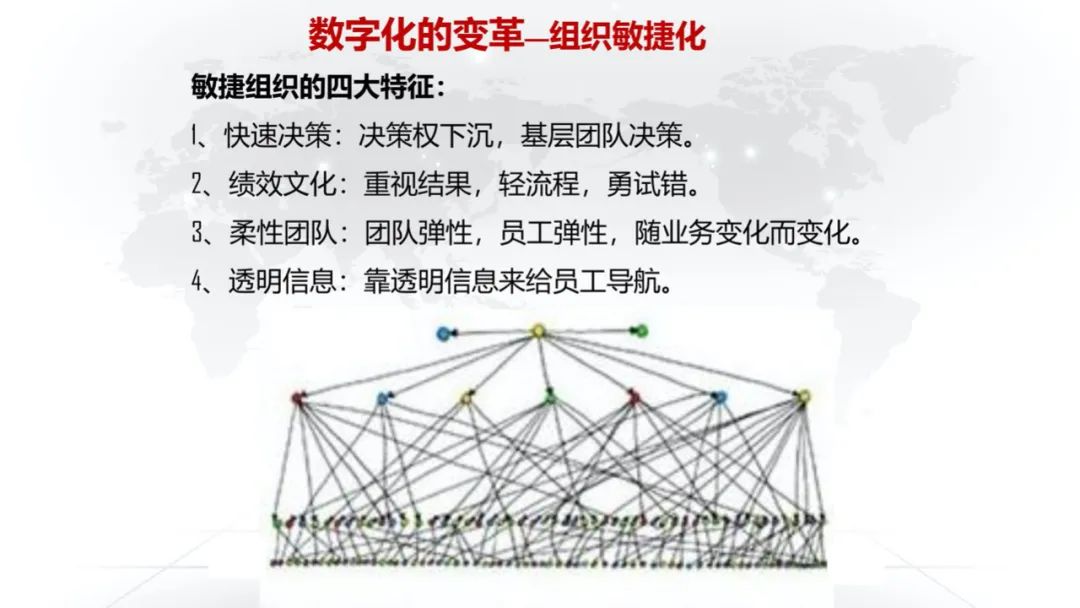 数字化的变革—组织敏捷化

敏捷组织的四大特征：

1、快速决策：决策权下沉，基层团队决策。

2、绩效文化：重视结果，轻流程，勇试错。

3、柔性团队：团队弹性，员工弹性，随业务变化而变化。

4、透明信息：靠透明信息来给员工导航。